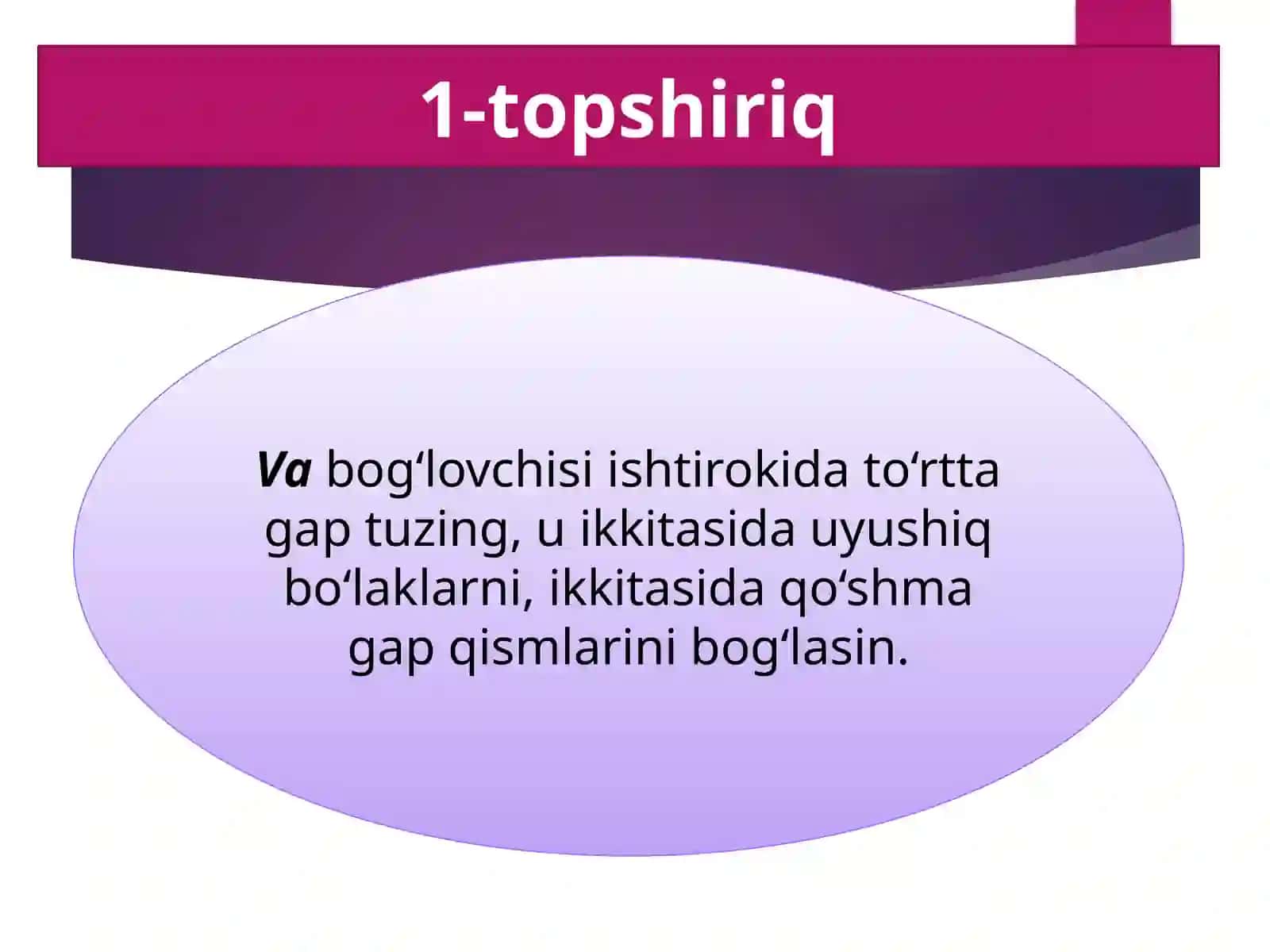 1-topshiriq

Va bog‘lovchisi ishtirokida to‘rtta gap tuzing, u ikkitasida uyushiq bo‘laklarni, ikkitasida qo‘shma gap qismlarini bog‘lasin.